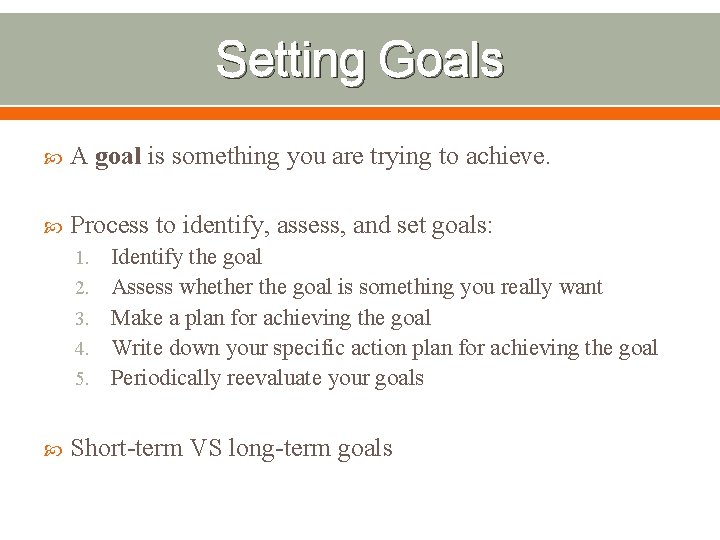 Setting Goals

A goal is something you are trying to achieve.

Process to identify, assess, and set goals:
1. Identify the goal
2. Assess whether the goal is something you really want
3. Make a plan for achieving the goal
4. Write down your specific action plan for achieving the goal
5. Periodically reevaluate your goals

Short-term VS long-term goals